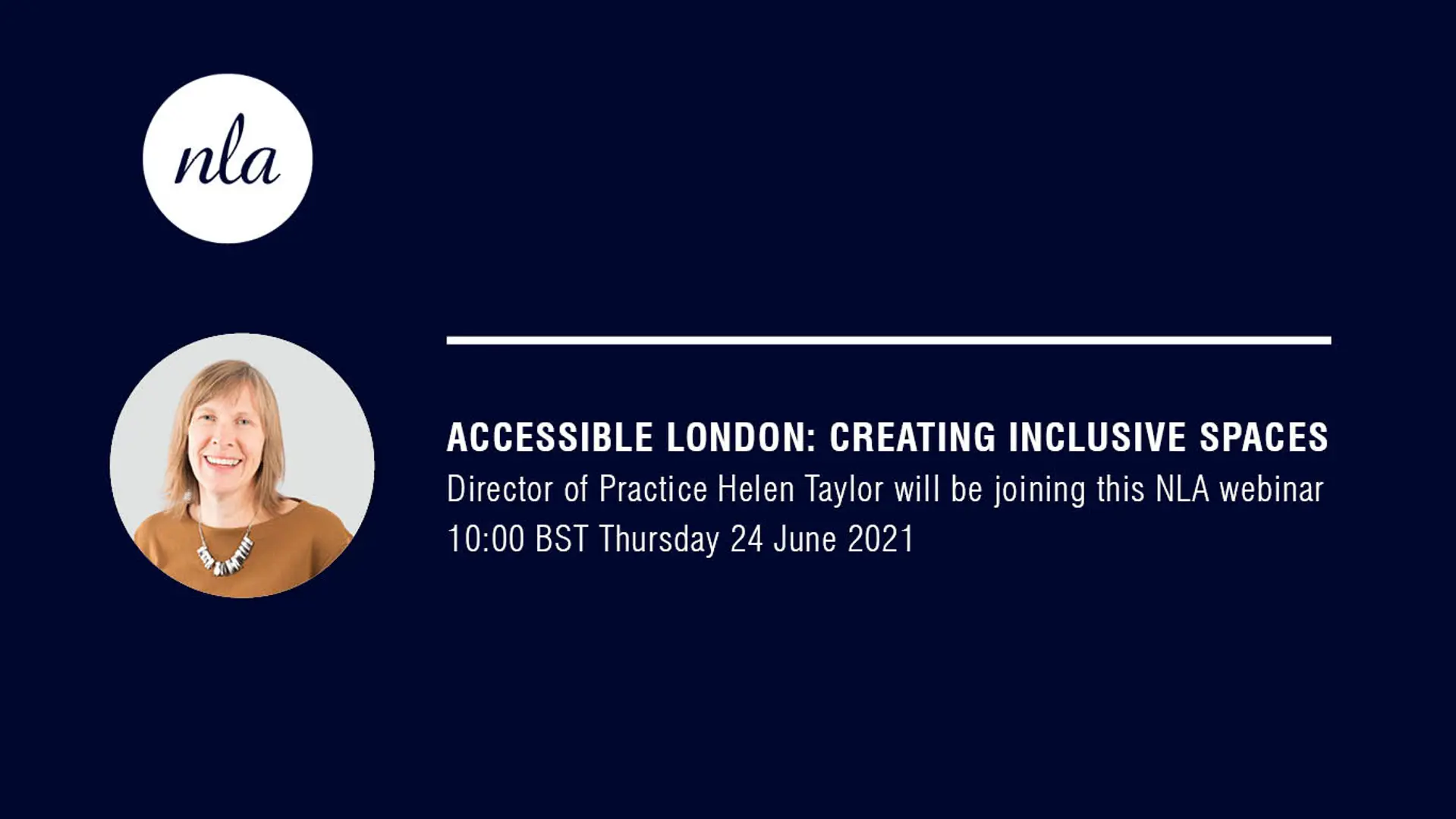 nla

ACCESSIBLE LONDON: CREATING INCLUSIVE SPACES
Director of Practice Helen Taylor will be joining this NLA webinar
10:00 BST Thursday 24 June 2021